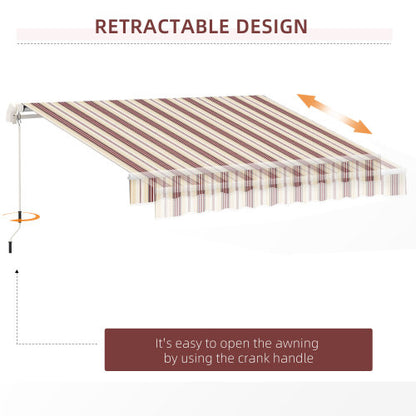 RETRACTABLE DESIGN

It's easy to open the awning by using the crank handle